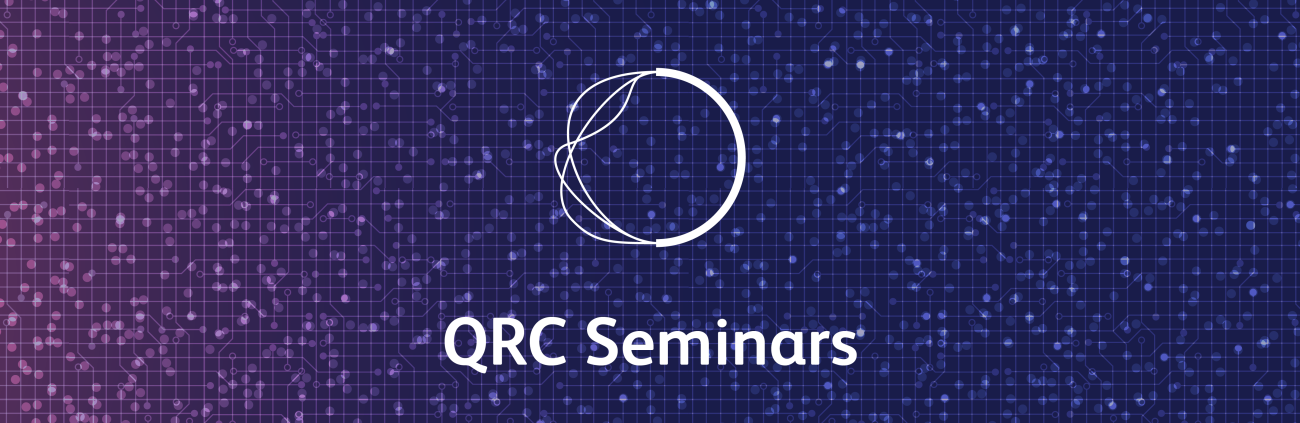 QRC Seminars